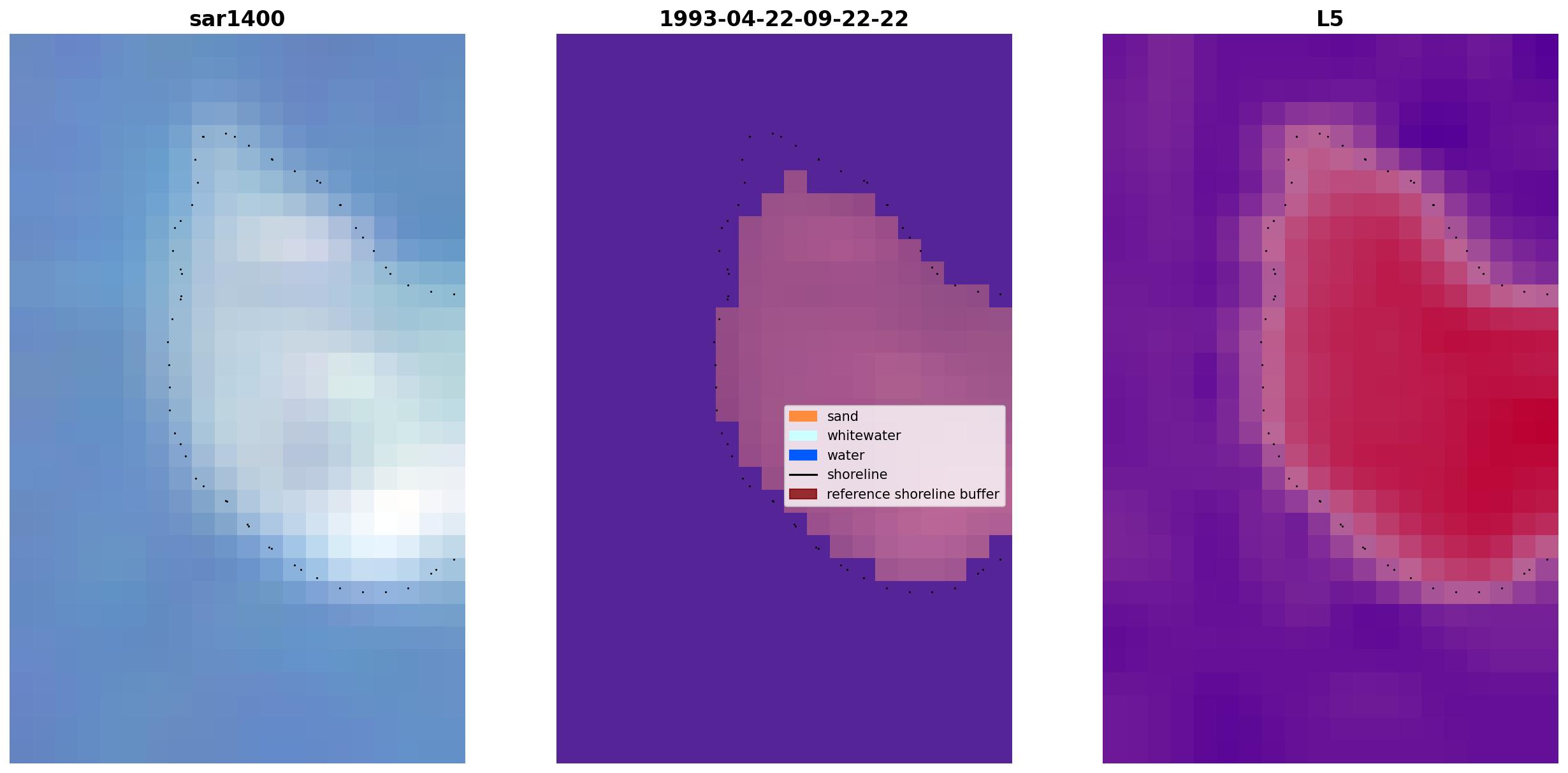 sar1400

1993-04-22-09-22-22

L5

sand
whitewater
water
shoreline
reference shoreline buffer